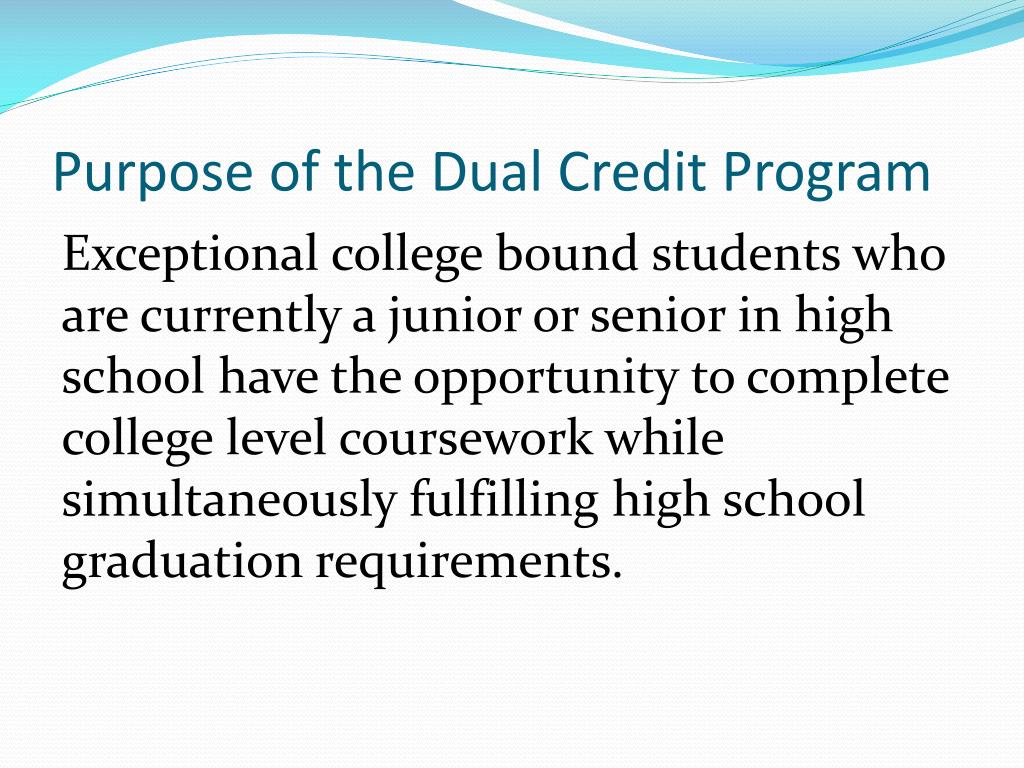 Purpose of the Dual Credit Program

Exceptional college bound students who are currently a junior or senior in high school have the opportunity to complete college level coursework while simultaneously fulfilling high school graduation requirements.